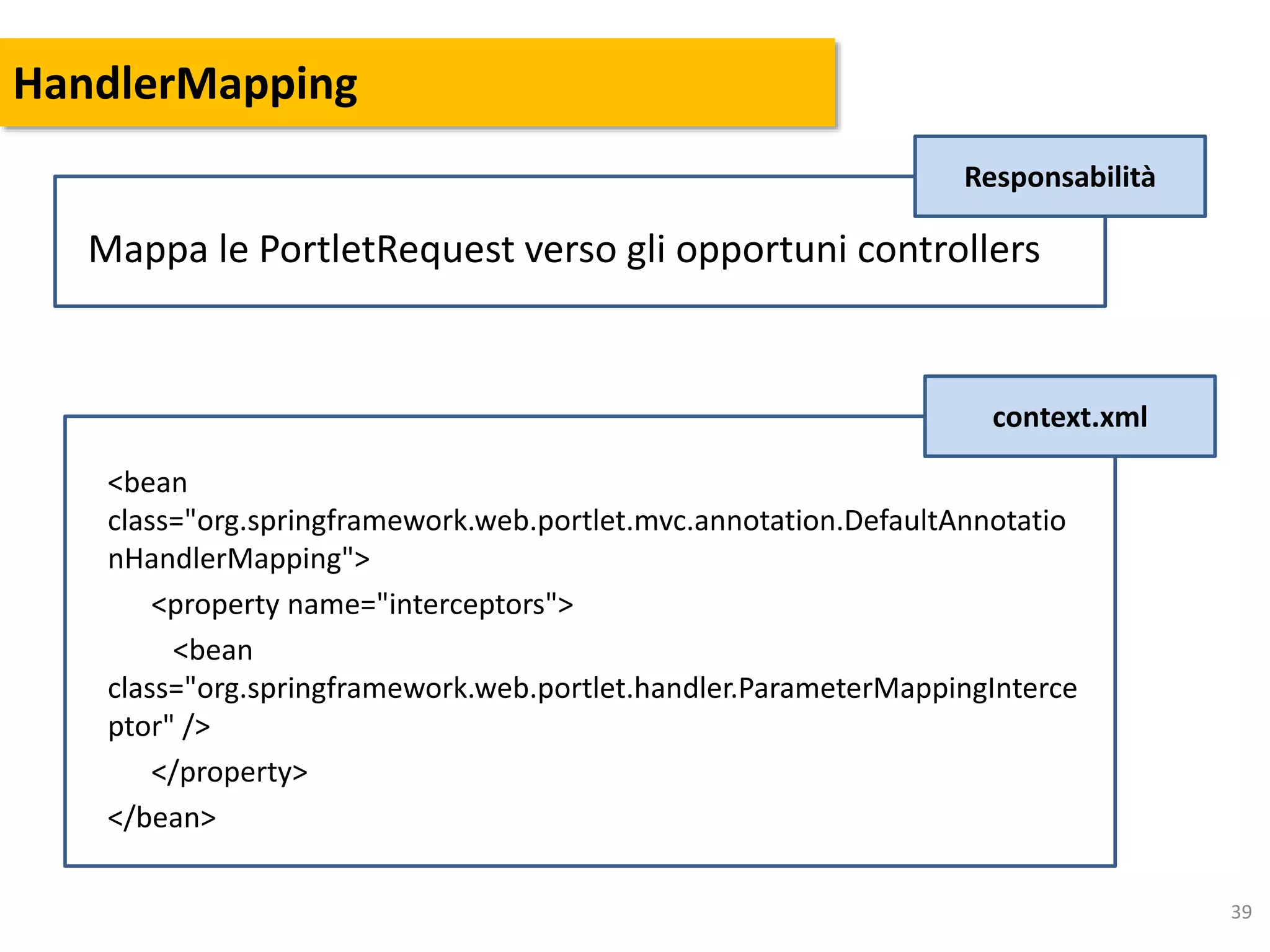 HandlerMapping

Responsabilità

Mappa le PortletRequest verso gli opportuni controllers

context.xml

<bean class="org.springframework.web.portlet.mvc.annotation.DefaultAnnotationHandlerMapping">
<property name="interceptors">
<bean class="org.springframework.web.portlet.handler.ParameterMappingInterceptor" />
</property>
</bean>

39